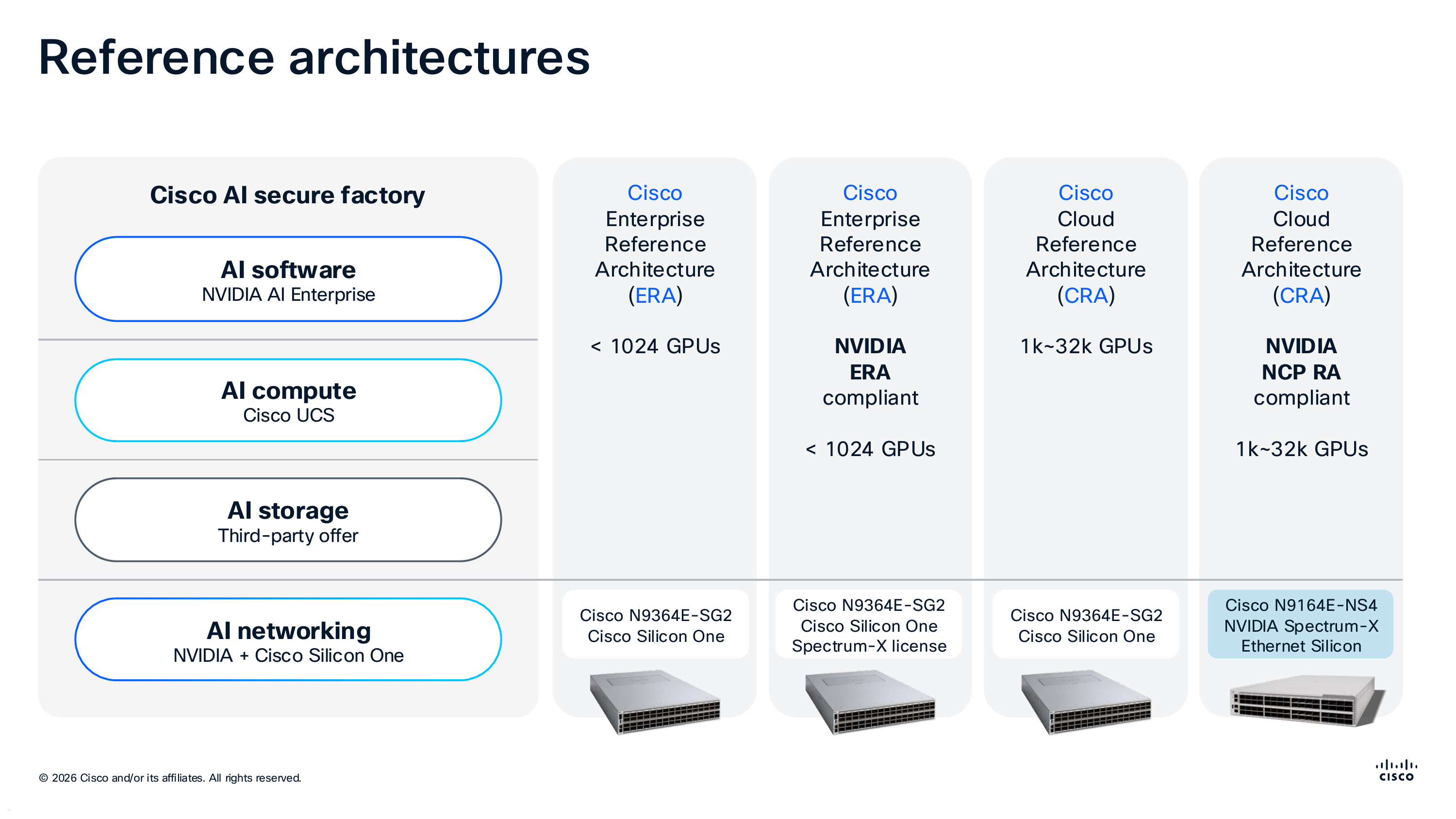 Reference architectures

Cisco AI secure factory

AI software
NVIDIA AI Enterprise

AI compute
Cisco UCS

AI storage
Third-party offer

AI networking
NVIDIA + Cisco Silicon One

Cisco Enterprise Reference Architecture (ERA)

< 1024 GPUs

Cisco N9364E-SG2
Cisco Silicon One

Cisco Enterprise Reference Architecture (ERA)

NVIDIA ERA compliant

< 1024 GPUs

Cisco N9364E-SG2
Cisco Silicon One
Spectrum-X license

Cisco Cloud Reference Architecture (CRA)

1k~32k GPUs

Cisco N9364E-SG2
Cisco Silicon One

Cisco Cloud Reference Architecture (CRA)

NVIDIA NCP RA compliant

1k~32k GPUs

Cisco N9164E-NS4
NVIDIA Spectrum-X
Ethernet Silicon

© 2026 Cisco and/or its affiliates. All rights reserved.

cisco